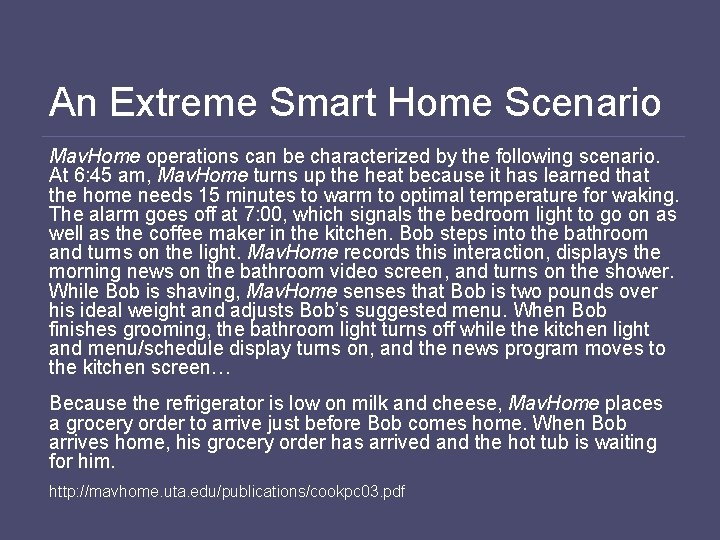 An Extreme Smart Home Scenario

MavHome operations can be characterized by the following scenario. At 6:45 am, MavHome turns up the heat because it has learned that the home needs 15 minutes to warm to optimal temperature for waking. The alarm goes off at 7:00, which signals the bedroom light to go on as well as the coffee maker in the kitchen. Bob steps into the bathroom and turns on the light. MavHome records this interaction, displays the morning news on the bathroom video screen, and turns on the shower. While Bob is shaving, MavHome senses that Bob is two pounds over his ideal weight and adjusts Bob's suggested menu. When Bob finishes grooming, the bathroom light turns off while the kitchen light and menu/schedule display turns on, and the news program moves to the kitchen screen…

Because the refrigerator is low on milk and cheese, MavHome places a grocery order to arrive just before Bob comes home. When Bob arrives home, his grocery order has arrived and the hot tub is waiting for him.

http://mavhome.uta.edu/publications/cookpc03.pdf